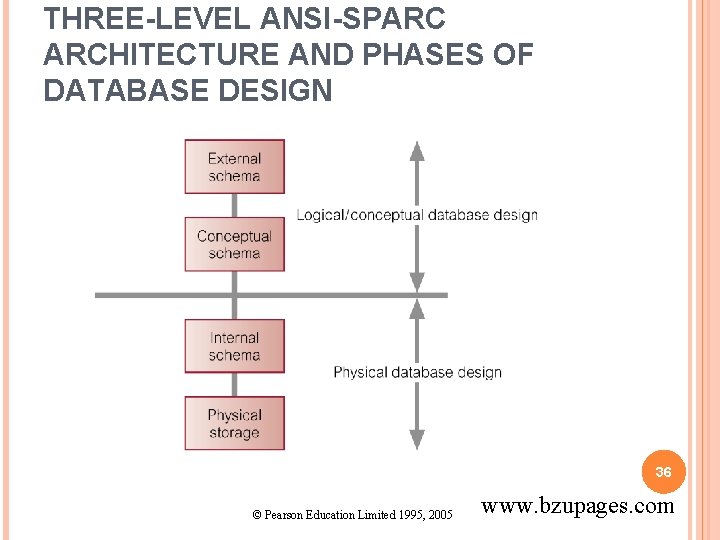 THREE-LEVEL ANSI-SPARC ARCHITECTURE AND PHASES OF DATABASE DESIGN

External schema

Conceptual schema

Logical/conceptual database design

Internal schema

Physical storage

Physical database design

36

© Pearson Education Limited 1995, 2005

www.bzupages.com